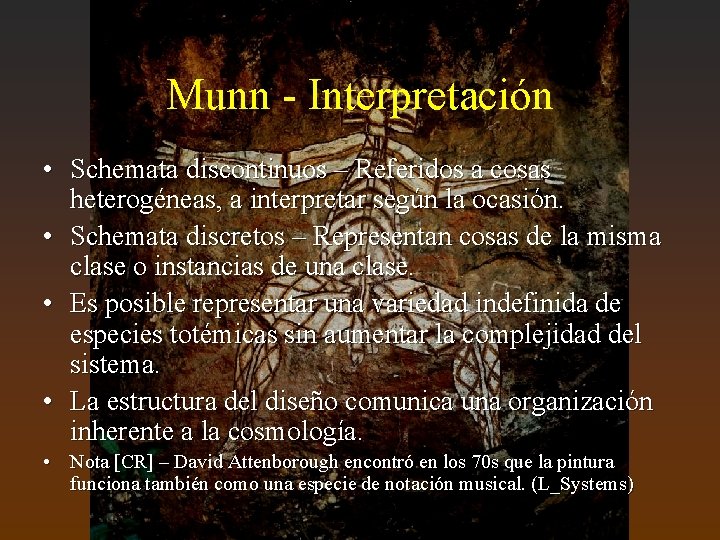 Munn - Interpretación

• Schemata discontinuos – Referidos a cosas heterogéneas, a interpretar según la ocasión.
• Schemata discretos – Representan cosas de la misma clase o instancias de una clase.
• Es posible representar una variedad indefinida de especies totémicas sin aumentar la complejidad del sistema.
• La estructura del diseño comunica una organización inherente a la cosmología.
• Nota [CR] – David Attenborough encontró en los 70s que la pintura funciona también como una especie de notación musical. (L_Systems)